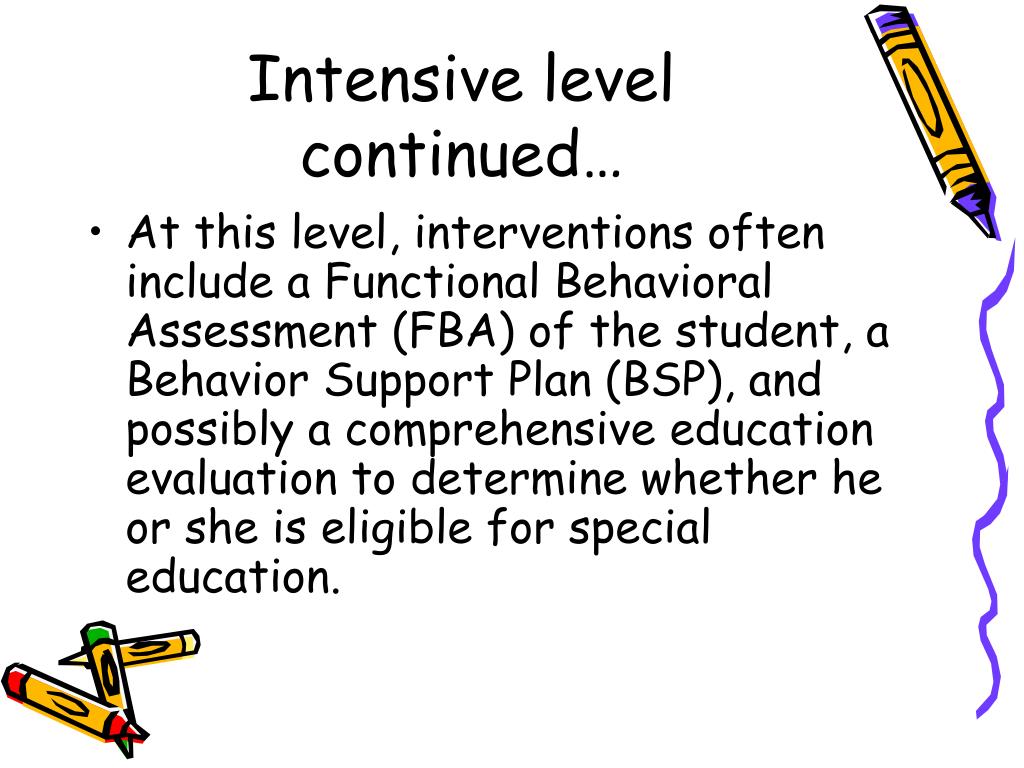 Intensive level continued…

• At this level, interventions often include a Functional Behavioral Assessment (FBA) of the student, a Behavior Support Plan (BSP), and possibly a comprehensive education evaluation to determine whether he or she is eligible for special education.